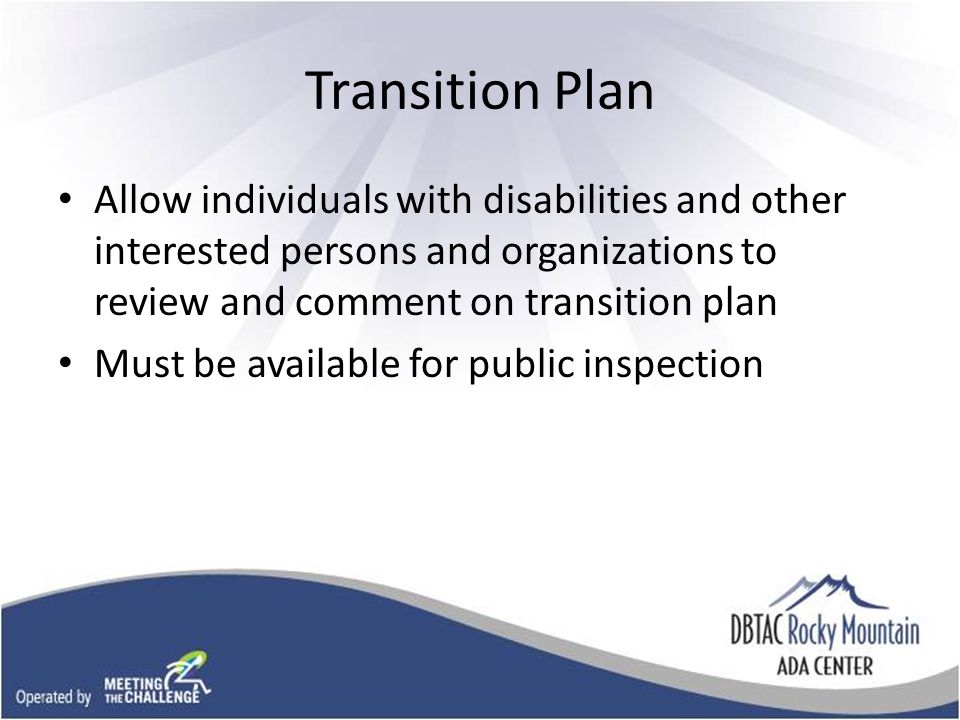 Transition Plan

• Allow individuals with disabilities and other interested persons and organizations to review and comment on transition plan
• Must be available for public inspection

Operated by MEETING THE CHALLENGE

DBTAC Rocky Mountain
ADA CENTER